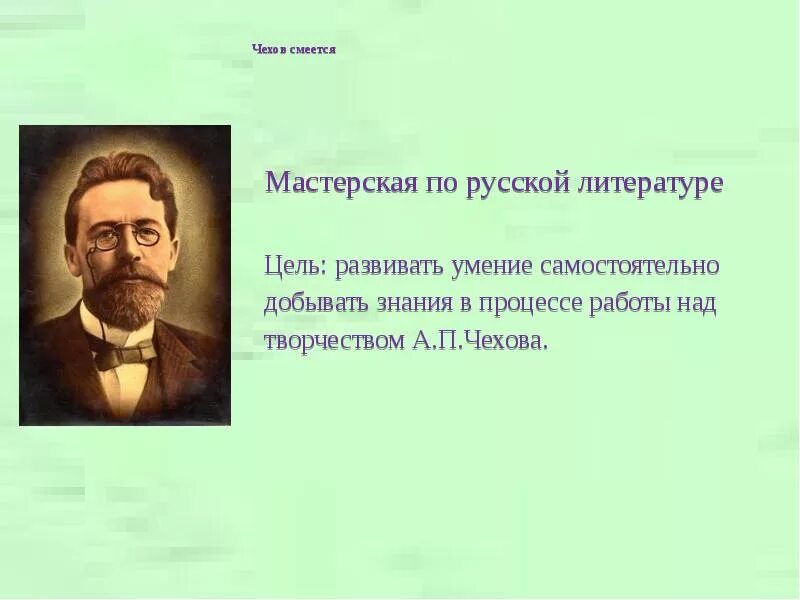 Чехов смеется

Мастерская по русской литературе

Цель: развивать умение самостоятельно добывать знания в процессе работы над творчеством А.П.Чехова.